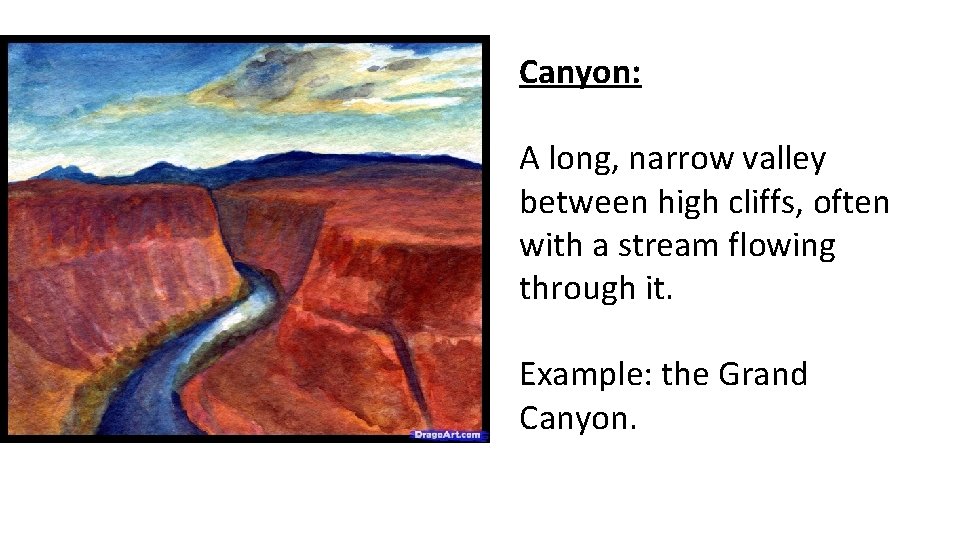 DragoArt.com

Canyon:

A long, narrow valley between high cliffs, often with a stream flowing through it.

Example: the Grand Canyon.